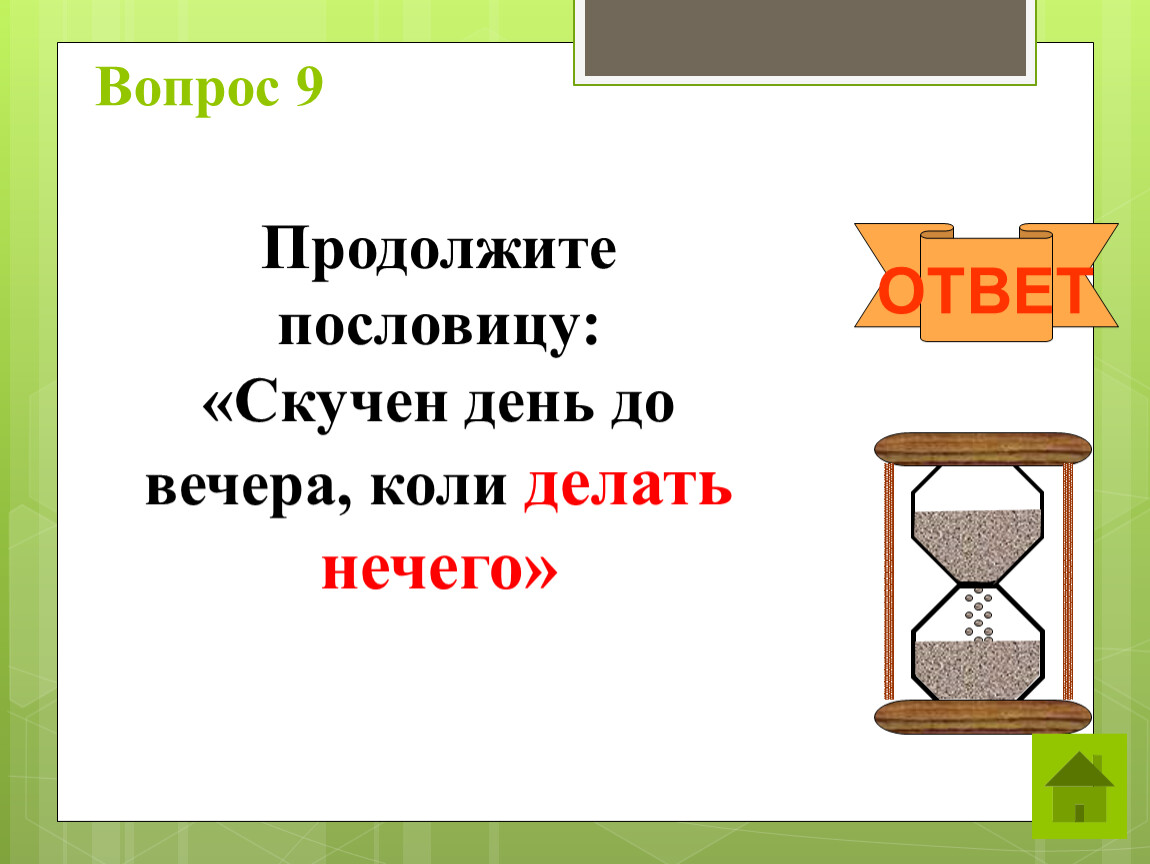 Вопрос 9

Продолжите пословицу: «Скучен день до вечера, коли делать нечего»

ОТВЕТ